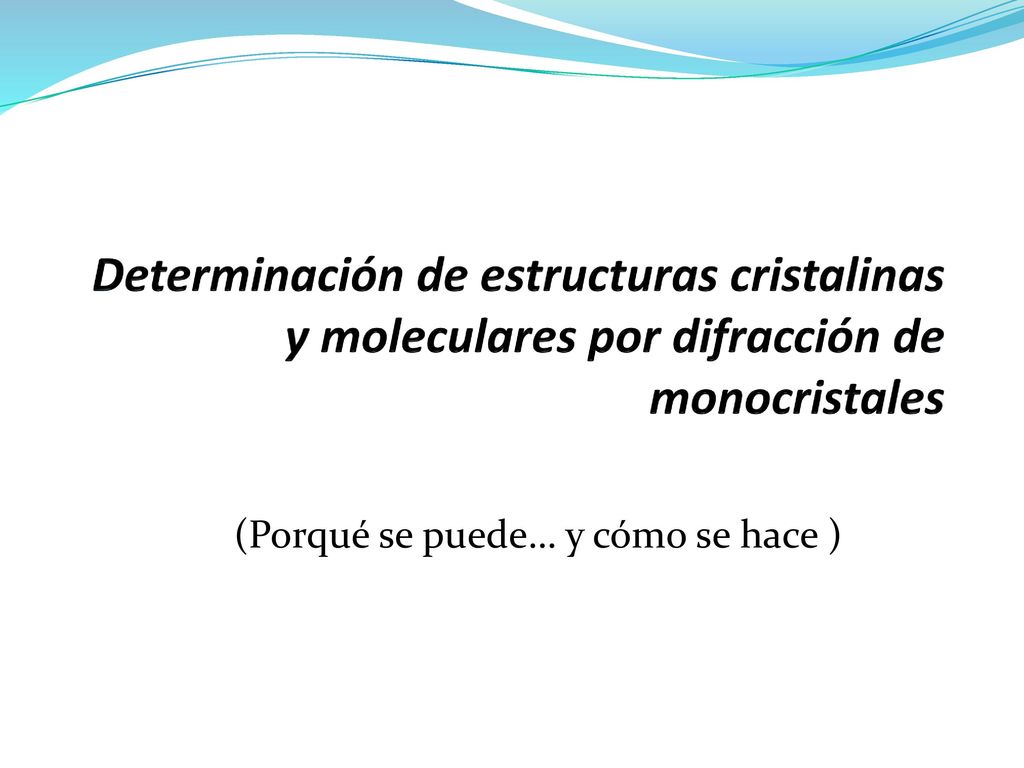 Determinación de estructuras cristalinas y moleculares por difracción de monocristales

(Porqué se puede… y cómo se hace )